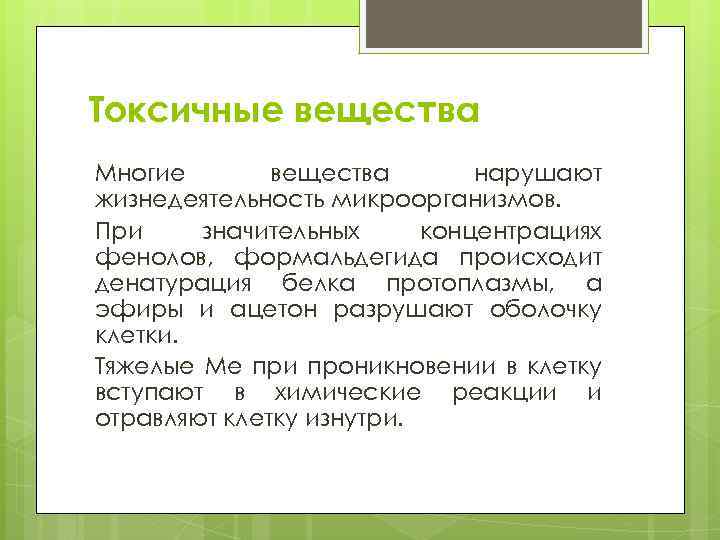 Токсичные вещества

Многие вещества нарушают жизнедеятельность микроорганизмов.

При значительных концентрациях фенолов, формальдегида происходит денатурация белка протоплазмы, а эфиры и ацетон разрушают оболочку клетки.

Тяжелые Ме при проникновении в клетку вступают в химические реакции и отравляют клетку изнутри.